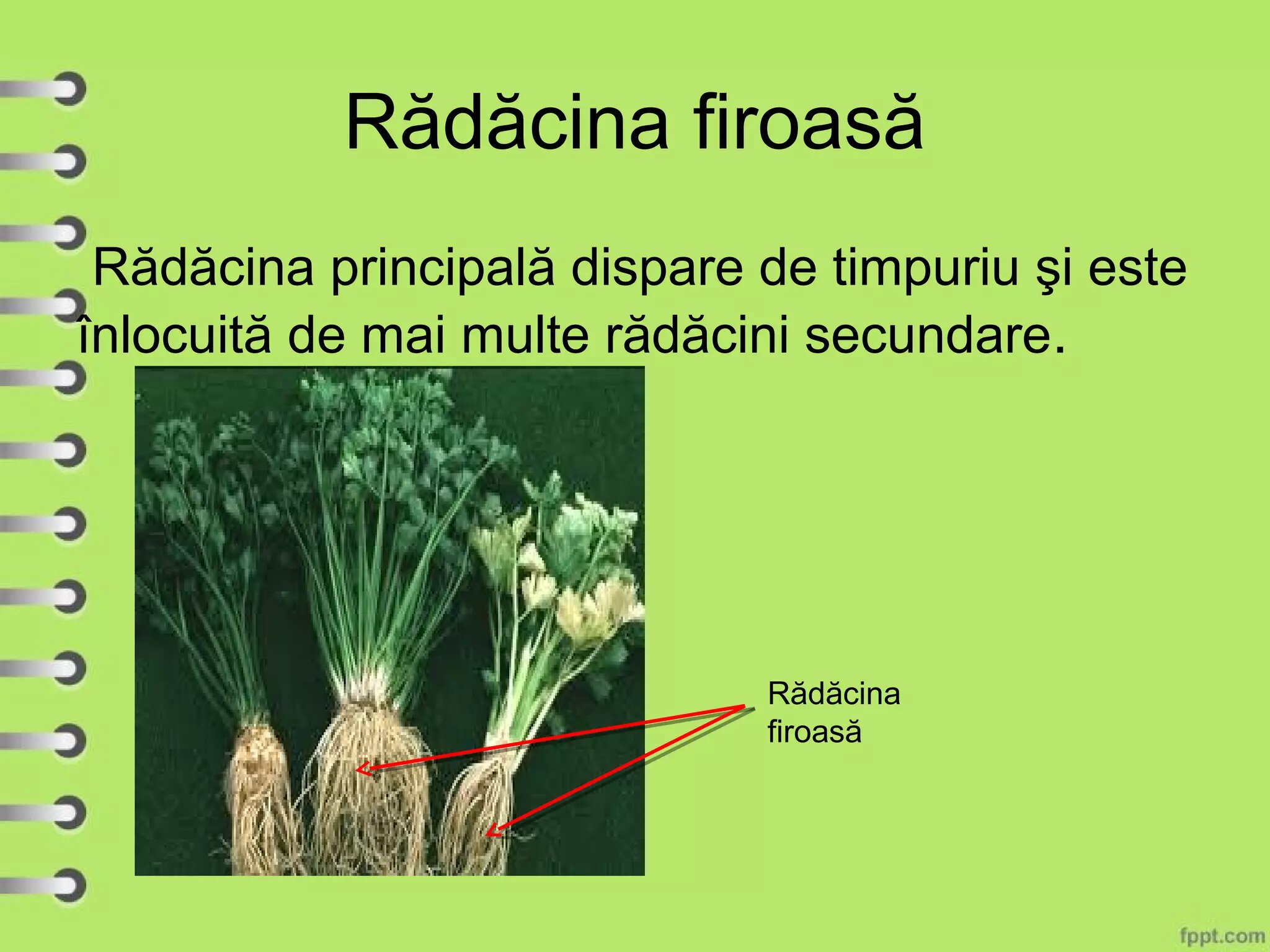 Rădăcina firoasă

Rădăcina principală dispare de timpuriu şi este înlocuită de mai multe rădăcini secundare.

Rădăcina firoasă

fppt.com